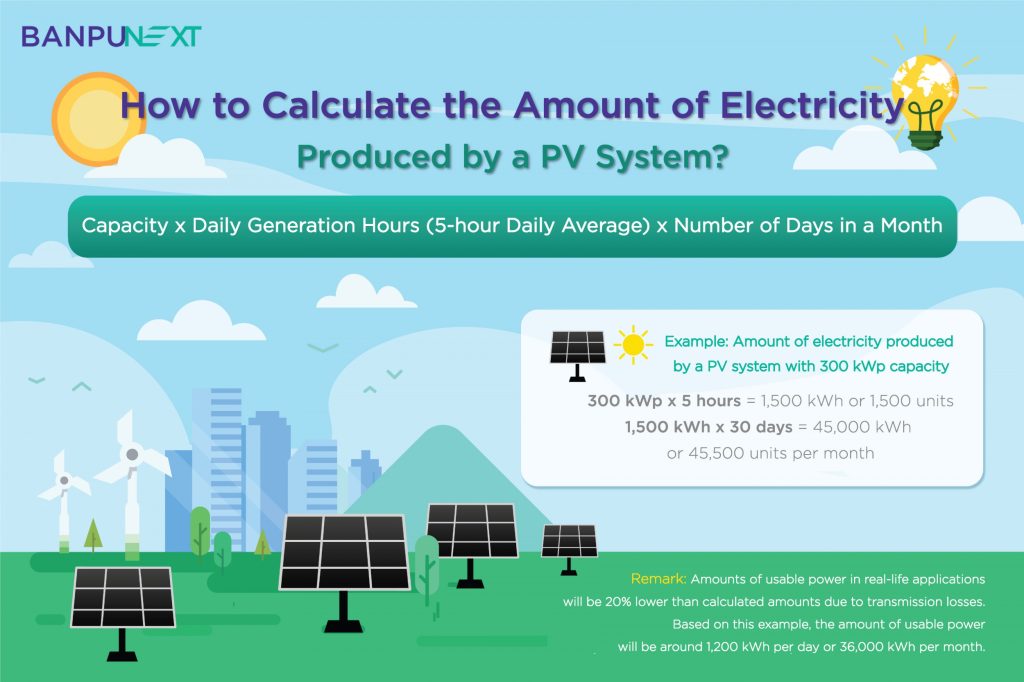 BANPUNEXT

How to Calculate the Amount of Electricity Produced by a PV System?

Capacity x Daily Generation Hours (5-hour Daily Average) x Number of Days in a Month

Example: Amount of electricity produced by a PV system with 300 kWp capacity

300 kWp x 5 hours = 1,500 kWh or 1,500 units
1,500 kWh x 30 days = 45,000 kWh or 45,500 units per month

Remark: Amounts of usable power in real-life applications will be 20% lower than calculated amounts due to transmission losses. Based on this example, the amount of usable power will be around 1,200 kWh per day or 36,000 kWh per month.